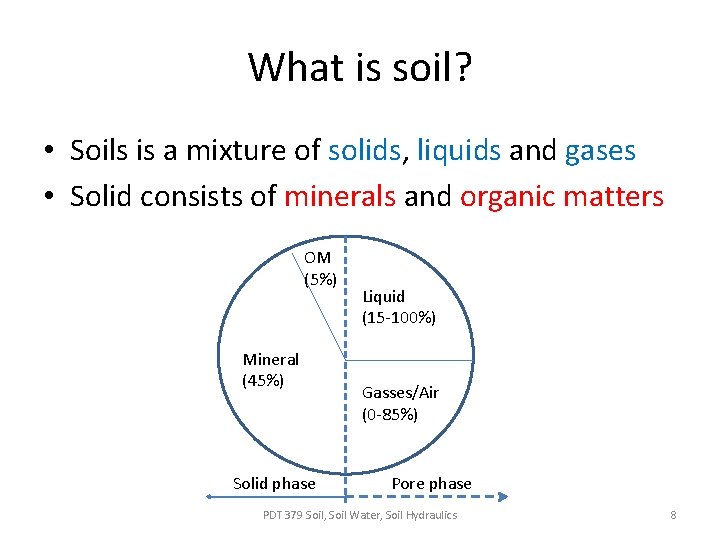 What is soil?

• Soils is a mixture of solids, liquids and gases
• Solid consists of minerals and organic matters

OM (5%)
Liquid (15-100%)
Mineral (45%)
Gasses/Air (0-85%)
Solid phase
Pore phase

PDT 379 Soil, Soil Water, Soil Hydraulics
8